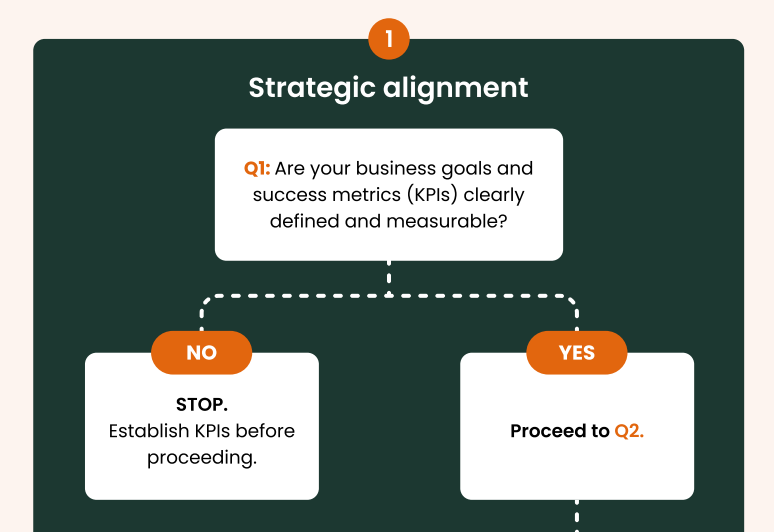 1

Strategic alignment

Q1: Are your business goals and success metrics (KPIs) clearly defined and measurable?

NO

STOP.
Establish KPIs before proceeding.

YES

Proceed to Q2.